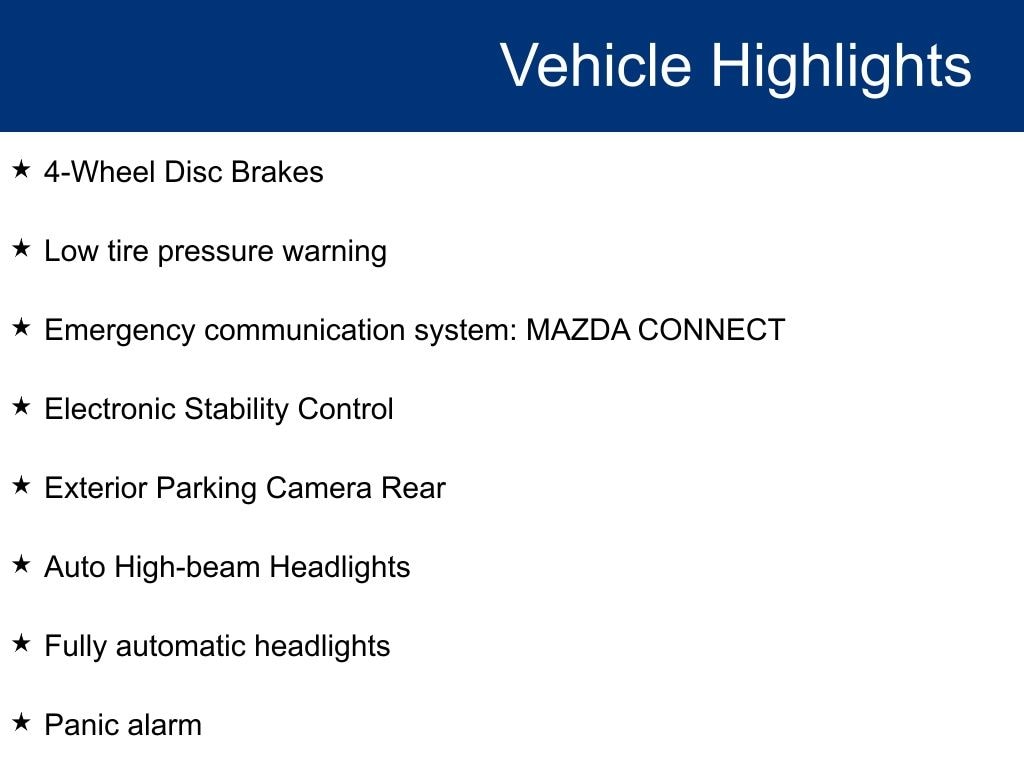 Vehicle Highlights

★ 4-Wheel Disc Brakes

★ Low tire pressure warning

★ Emergency communication system: MAZDA CONNECT

★ Electronic Stability Control

★ Exterior Parking Camera Rear

★ Auto High-beam Headlights

★ Fully automatic headlights

★ Panic alarm